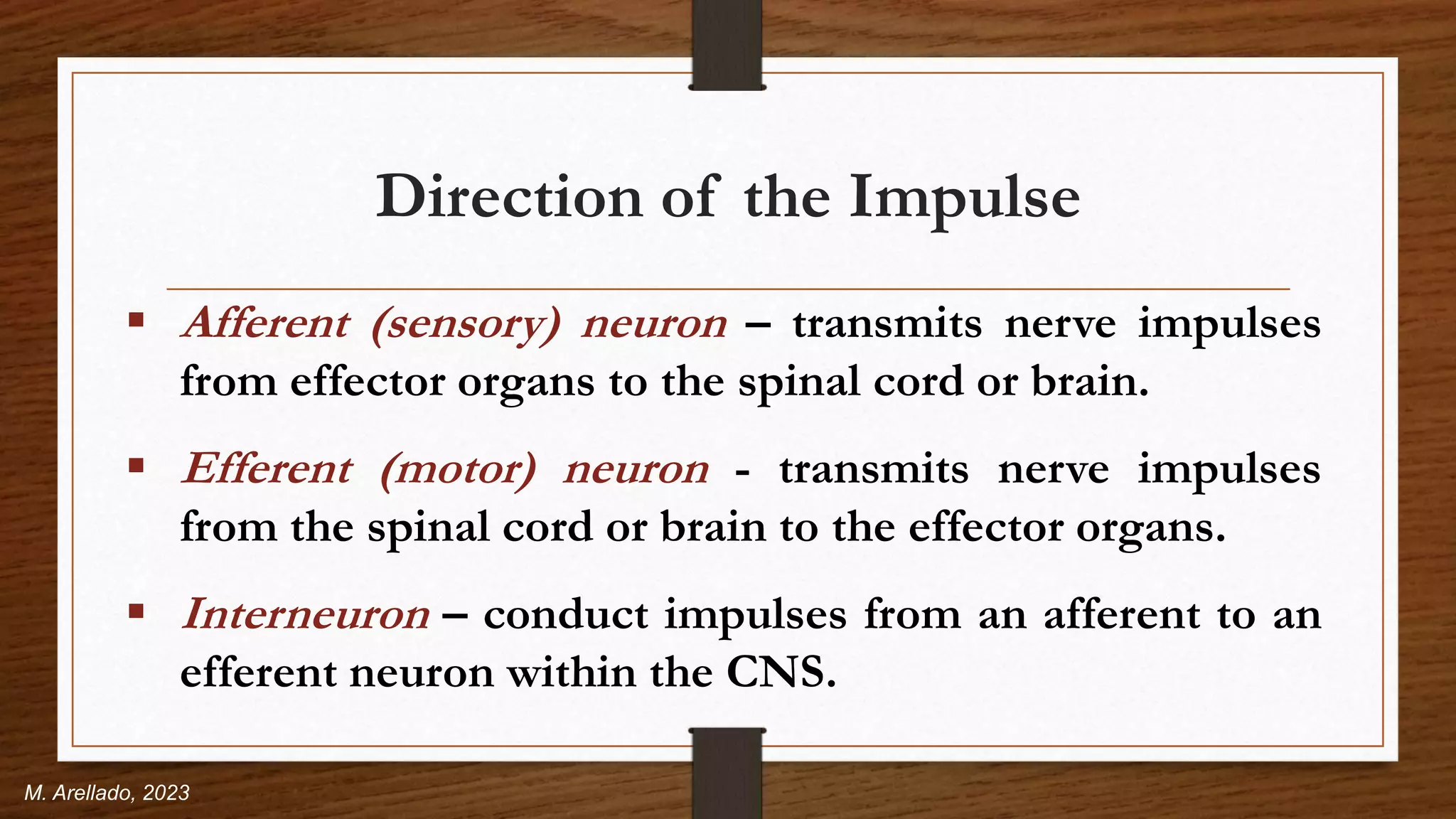 Direction of the Impulse

▪ Afferent (sensory) neuron – transmits nerve impulses from effector organs to the spinal cord or brain.

▪ Efferent (motor) neuron - transmits nerve impulses from the spinal cord or brain to the effector organs.

▪ Interneuron – conduct impulses from an afferent to an efferent neuron within the CNS.

M. Arellado, 2023